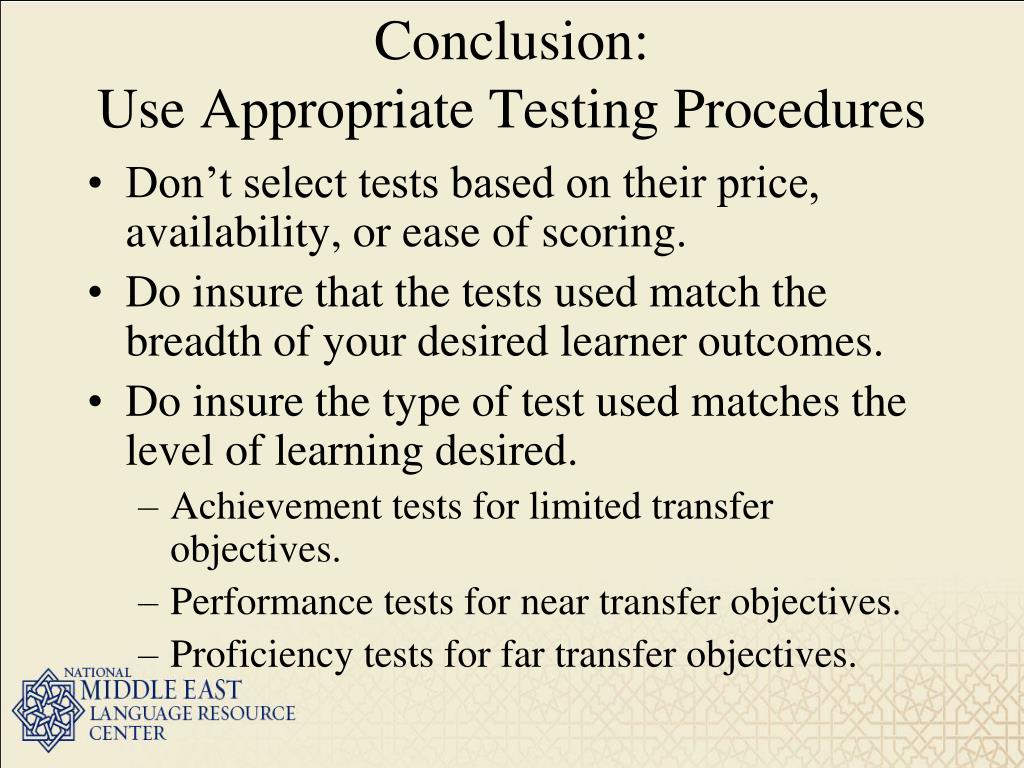 Conclusion:
Use Appropriate Testing Procedures

• Don’t select tests based on their price, availability, or ease of scoring.
• Do insure that the tests used match the breadth of your desired learner outcomes.
• Do insure the type of test used matches the level of learning desired.
– Achievement tests for limited transfer objectives.
– Performance tests for near transfer objectives.
– Proficiency tests for far transfer objectives.

NATIONAL
MIDDLE EAST
LANGUAGE RESOURCE
CENTER